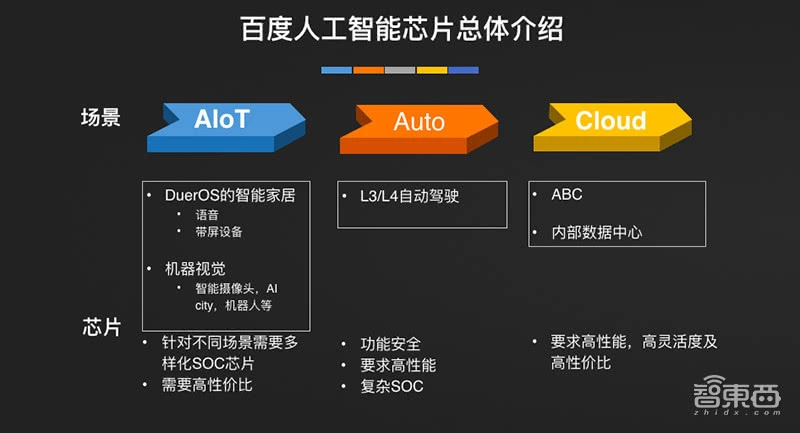 百度人工智能芯片总体介绍

场景

AIoT

Auto

Cloud

• DuerOS的智能家居
  • 语音
  • 带屏设备

• 机器视觉
  • 智能摄像头，AI city，机器人等

• L3/L4自动驾驶

• ABC

• 内部数据中心

芯片

• 针对不同场景需要多样化SOC芯片
• 需要高性价比

• 功能安全
• 要求高性能
• 复杂SOC

• 要求高性能，高灵活度及高性价比

智東西
zhidx.com